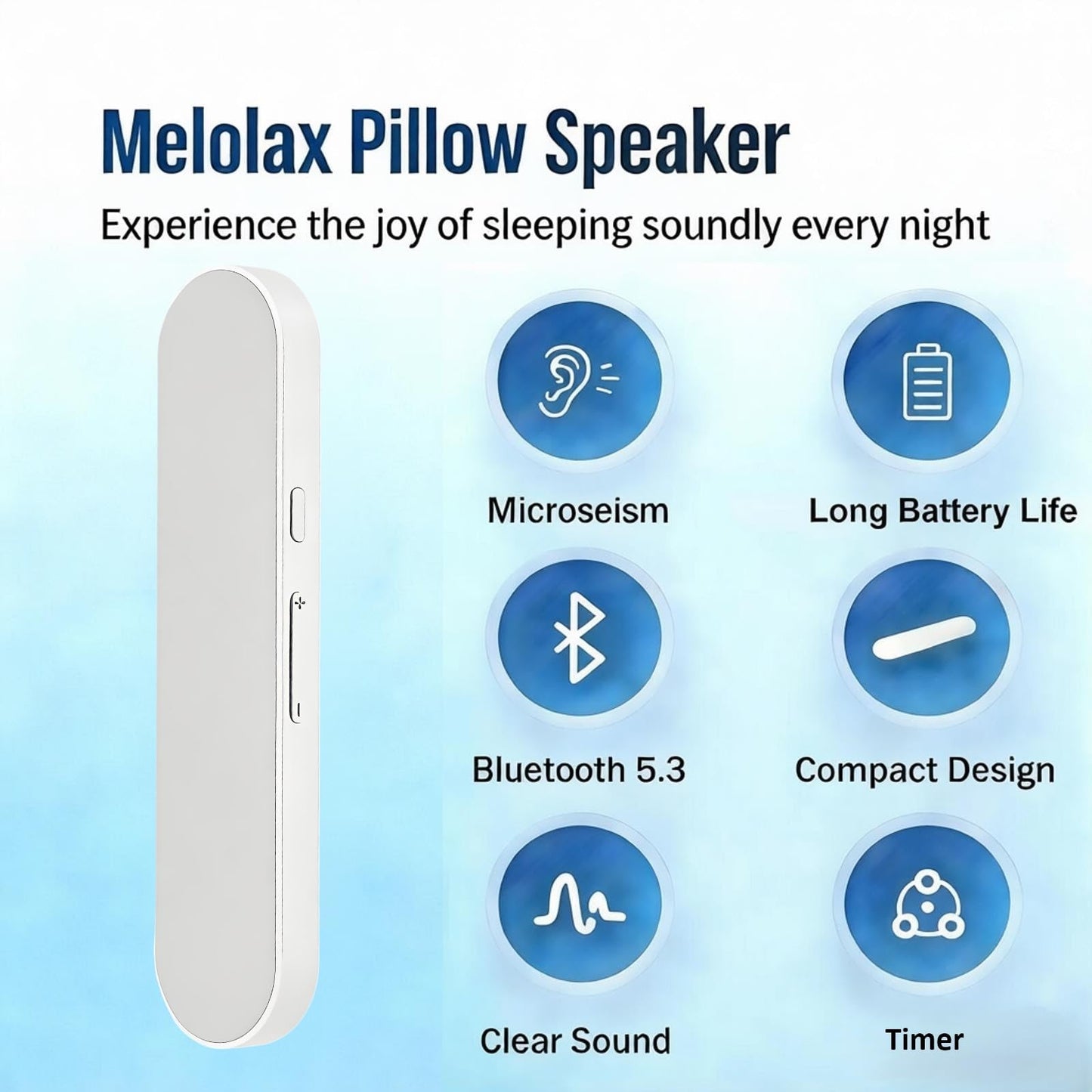 Melolax Pillow Speaker

Experience the joy of sleeping soundly every night

Microseism

Long Battery Life

Bluetooth 5.3

Compact Design

Clear Sound

Timer